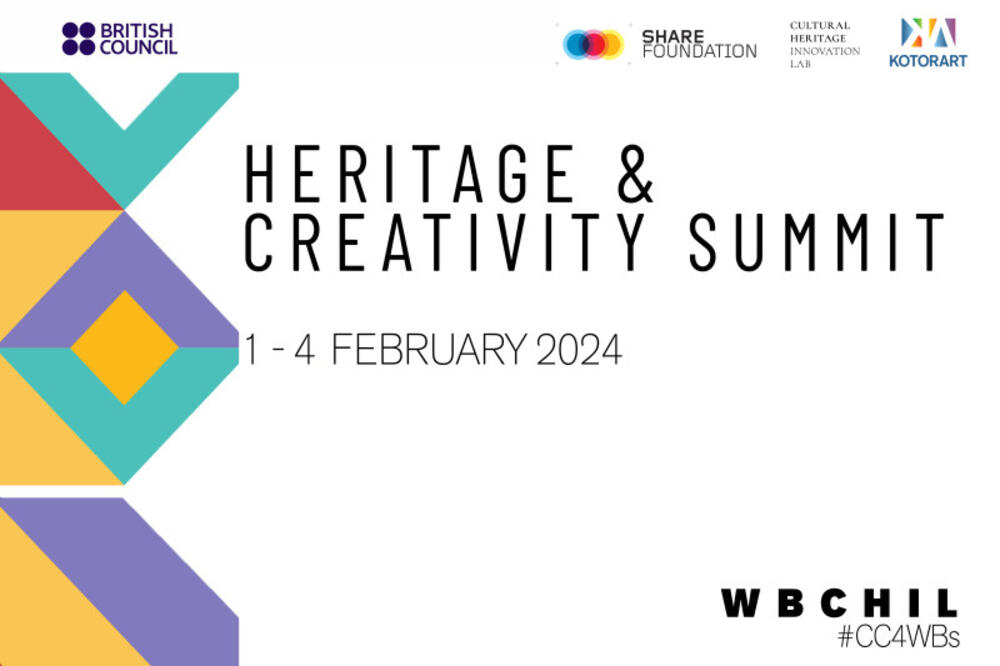 BRITISH COUNCIL

SHARE FOUNDATION

CULTURAL HERITAGE INNOVATION LAB

KOTORART

HERITAGE & CREATIVITY SUMMIT

1 - 4 FEBRUARY 2024

WBCHIL
#CC4WBs